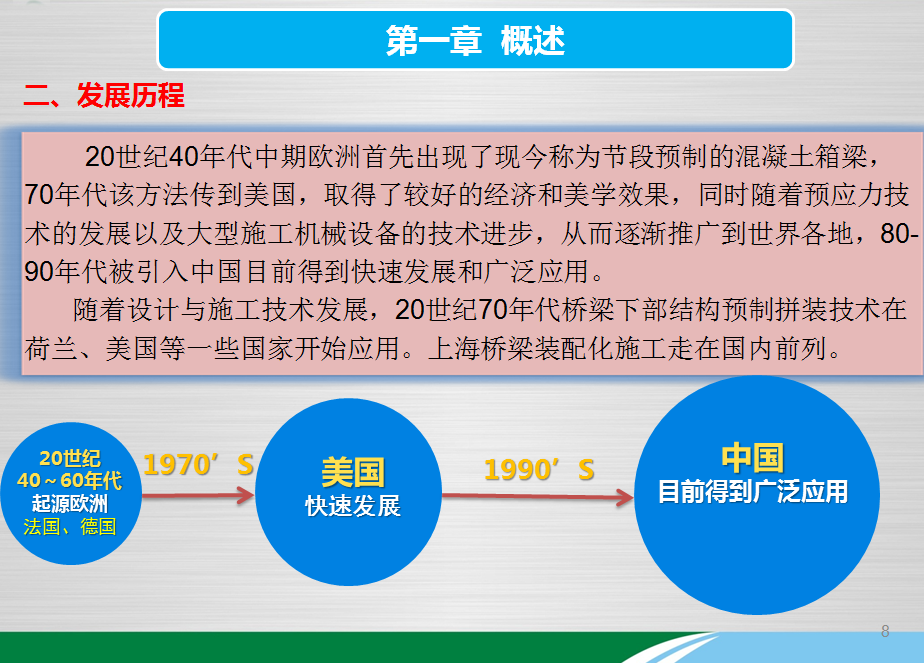 第一章 概述

二、发展历程

20世纪40年代中期欧洲首先出现了现今称为节段预制的混凝土箱梁，70年代该方法传到美国，取得了较好的经济和美学效果，同时随着预应力技术的发展以及大型施工机械设备的技术进步，从而逐渐推广到世界各地，80-90年代被引入中国目前得到快速发展和广泛应用。

随着设计与施工技术发展，20世纪70年代桥梁下部结构预制拼装技术在荷兰、美国等一些国家开始应用。上海桥梁装配化施工走在国内前列。

20世纪 40～60年代 起源欧洲 法国、德国

1970’S

美国 快速发展

1990’S

中国 目前得到广泛应用

8